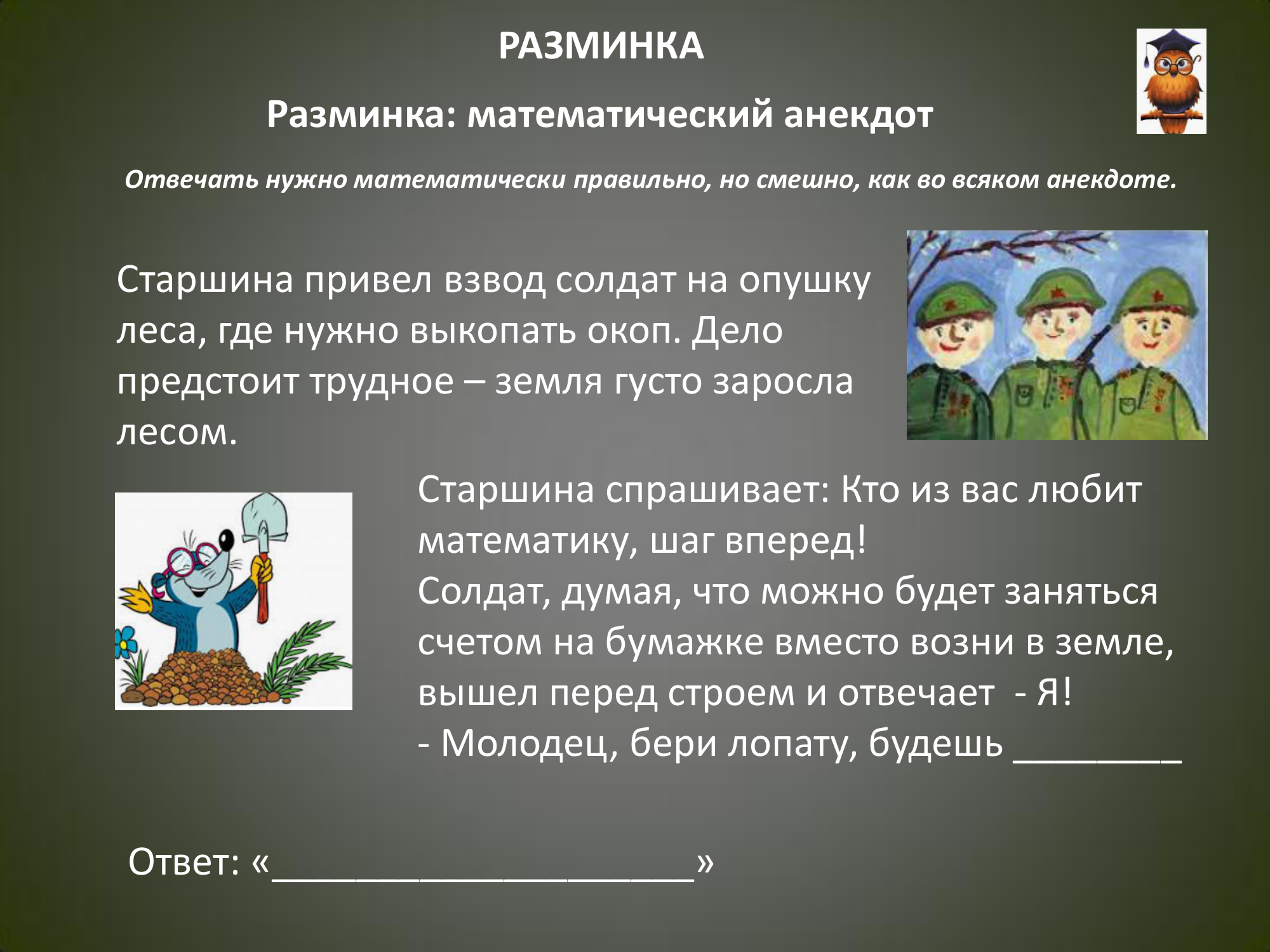 РАЗМИНКА

Разминка: математический анекдот

Отвечать нужно математически правильно, но смешно, как во всяком анекдоте.

Старшина привел взвод солдат на опушку леса, где нужно выкопать окоп. Дело предстоит трудное – земля густо заросла лесом.

Старшина спрашивает: Кто из вас любит математику, шаг вперед!
Солдат, думая, что можно будет заняться счетом на бумажке вместо возни в земле, вышел перед строем и отвечает - Я!
- Молодец, бери лопату, будешь ________

Ответ: «____________________»